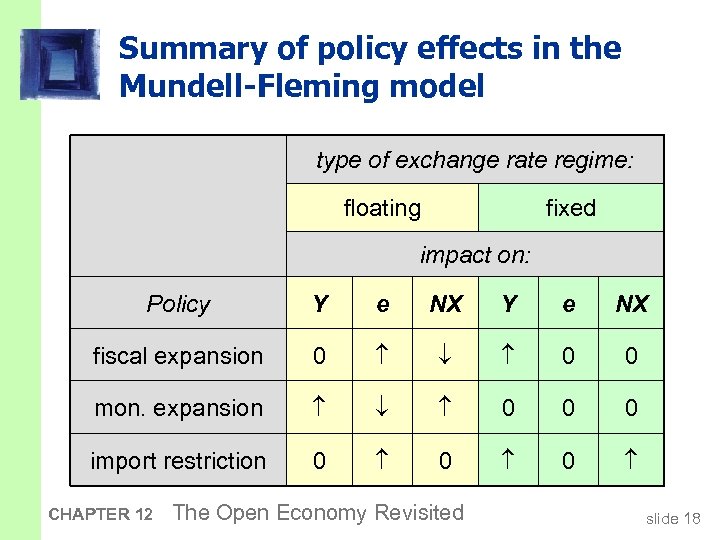 Summary of policy effects in the Mundell-Fleming model

| | type of exchange rate regime: | | | | | |
|---|---|---|---|---|---|---|
| | floating | | | fixed | | |
| | impact on: | | | | | |
| Policy | Y | e | NX | Y | e | NX |
| fiscal expansion | 0 | ↑ | ↓ | ↑ | 0 | 0 |
| mon. expansion | ↑ | ↓ | ↑ | 0 | 0 | 0 |
| import restriction | 0 | ↑ | 0 | ↑ | 0 | ↑ |

CHAPTER 12 The Open Economy Revisited

slide 18